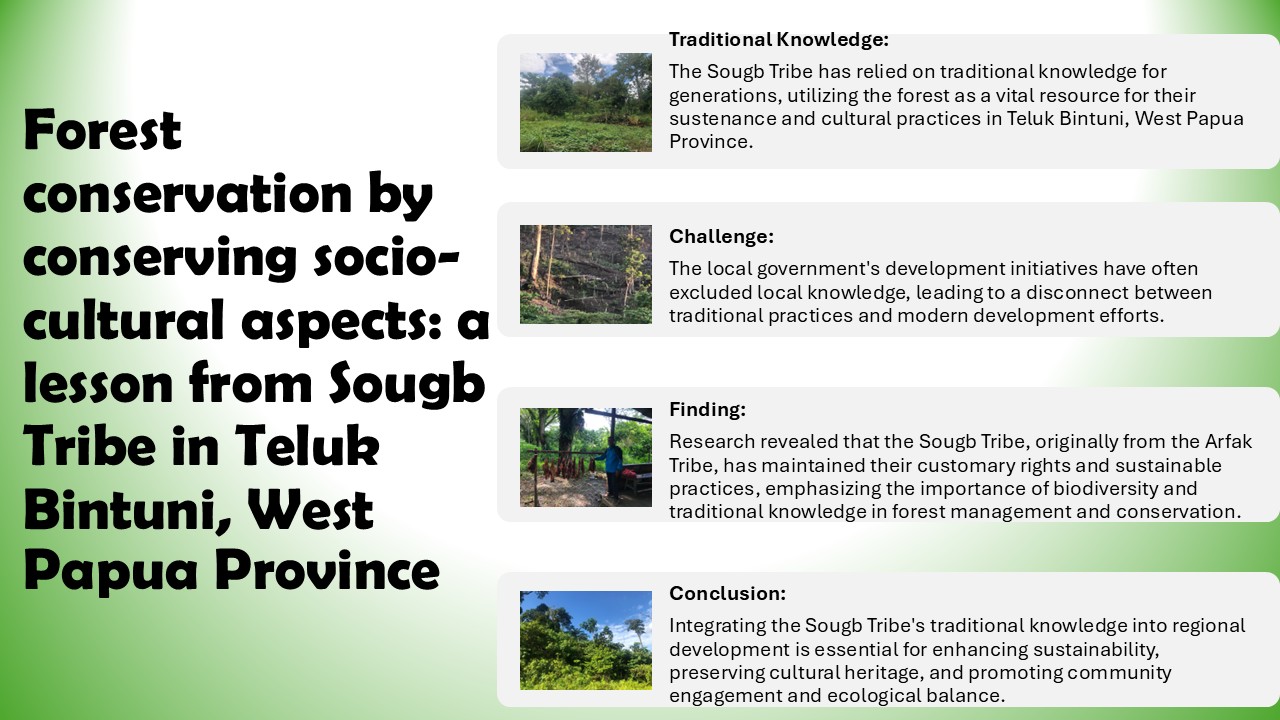 Forest conservation by conserving socio-cultural aspects: a lesson from Sougb Tribe in Teluk Bintuni, West Papua Province

Traditional Knowledge:

The Sougb Tribe has relied on traditional knowledge for generations, utilizing the forest as a vital resource for their sustenance and cultural practices in Teluk Bintuni, West Papua Province.

Challenge:

The local government's development initiatives have often excluded local knowledge, leading to a disconnect between traditional practices and modern development efforts.

Finding:

Research revealed that the Sougb Tribe, originally from the Arfak Tribe, has maintained their customary rights and sustainable practices, emphasizing the importance of biodiversity and traditional knowledge in forest management and conservation.

Conclusion:

Integrating the Sougb Tribe's traditional knowledge into regional development is essential for enhancing sustainability, preserving cultural heritage, and promoting community engagement and ecological balance.